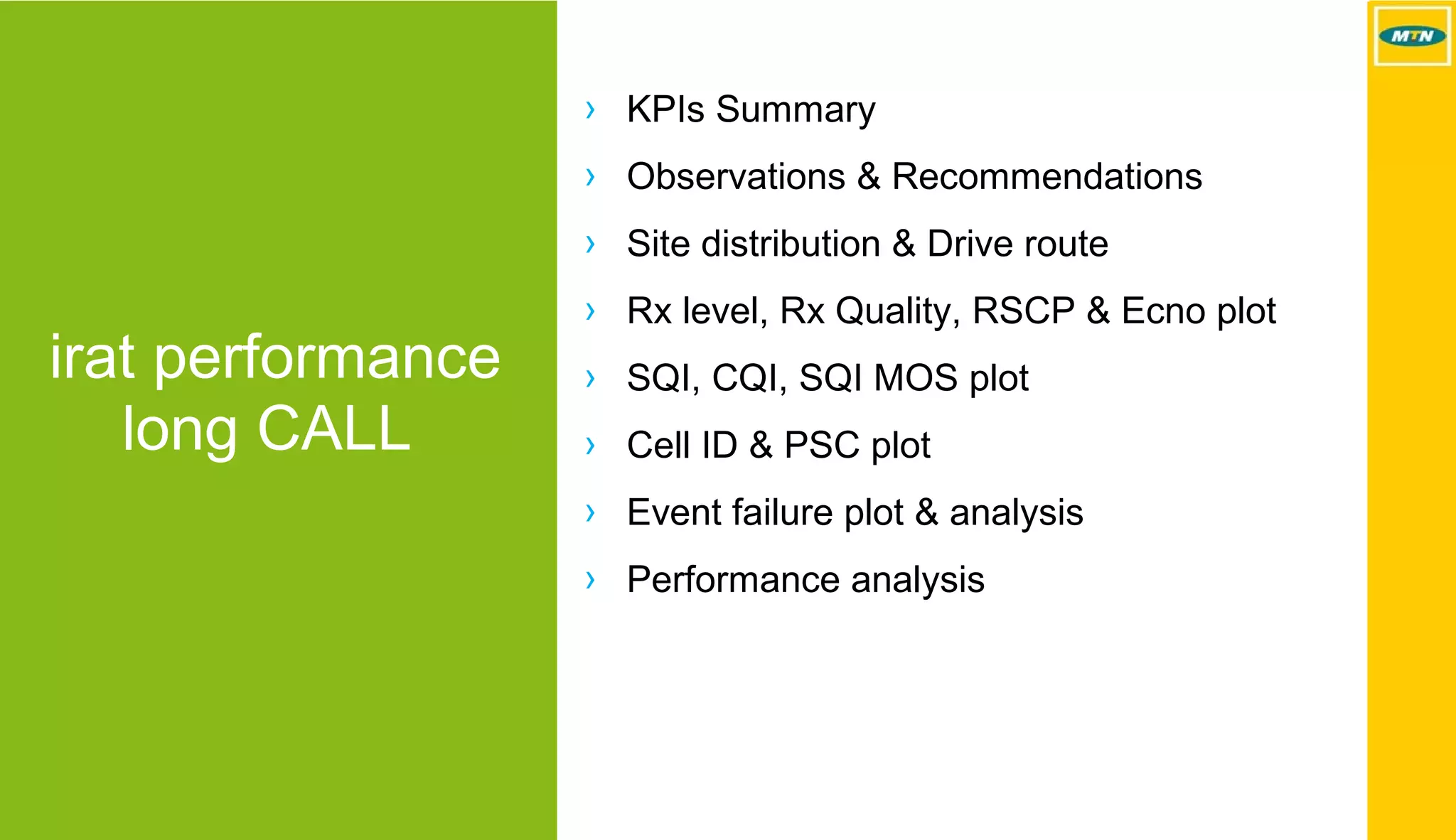 irat performance long CALL

› KPIs Summary
› Observations & Recommendations
› Site distribution & Drive route
› Rx level, Rx Quality, RSCP & Ecno plot
› SQI, CQI, SQI MOS plot
› Cell ID & PSC plot
› Event failure plot & analysis
› Performance analysis

MTN